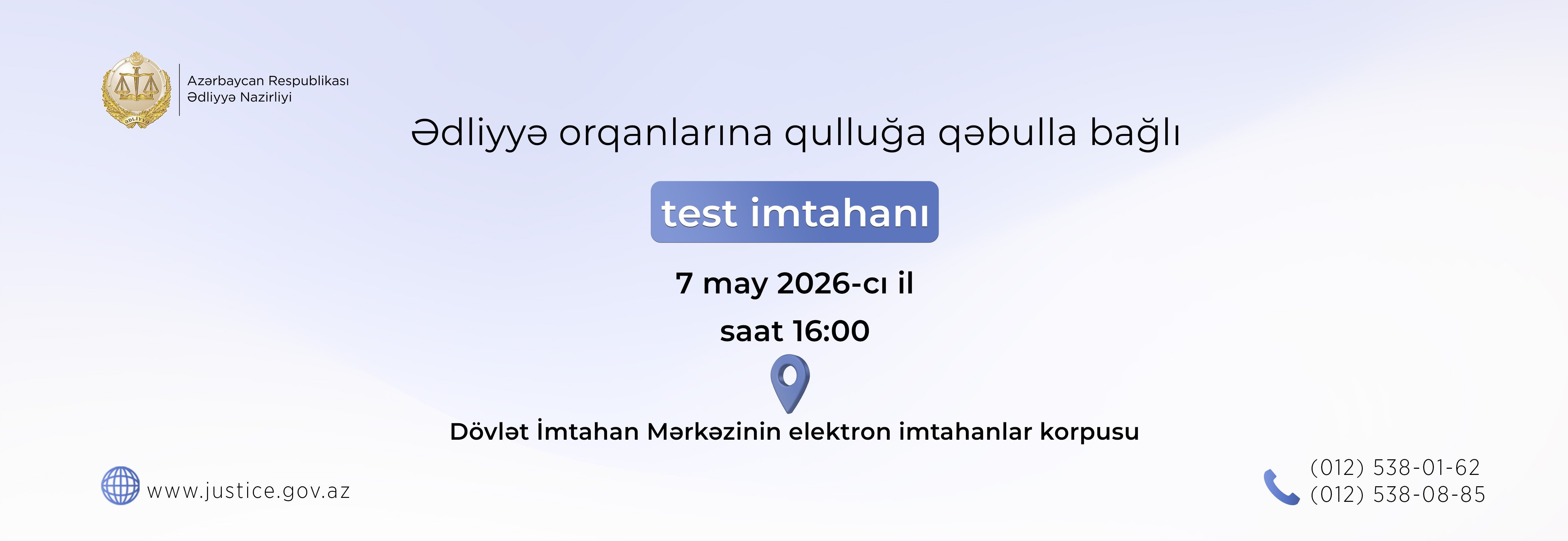 ƏDLİYYƏ

Azərbaycan Respublikası
Ədliyyə Nazirliyi

Ədliyyə orqanlarına qulluğa qəbulla bağlı

test imtahanı

7 may 2026-cı il

saat 16:00

Dövlət İmtahan Mərkəzinin elektron imtahanlar korpusu

www.justice.gov.az

(012) 538-01-62
(012) 538-08-85